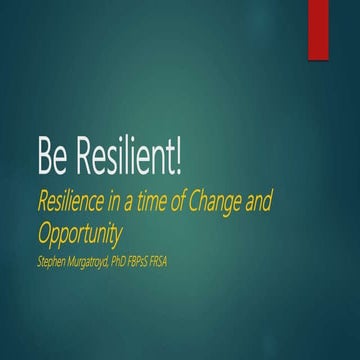 Be Resilient!

Resilience in a time of Change and Opportunity

Stephen Murgatroyd, PhD FBPsS FRSA